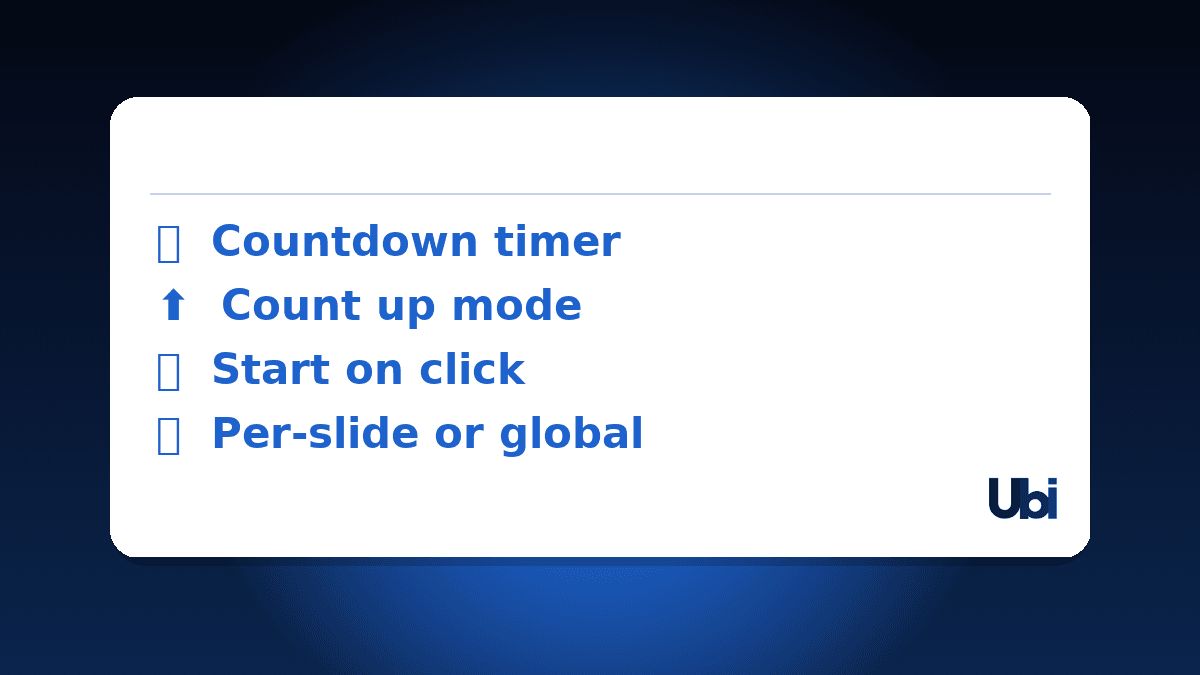 Countdown timer
⬆ Count up mode
Start on click
Per-slide or global

Ubi